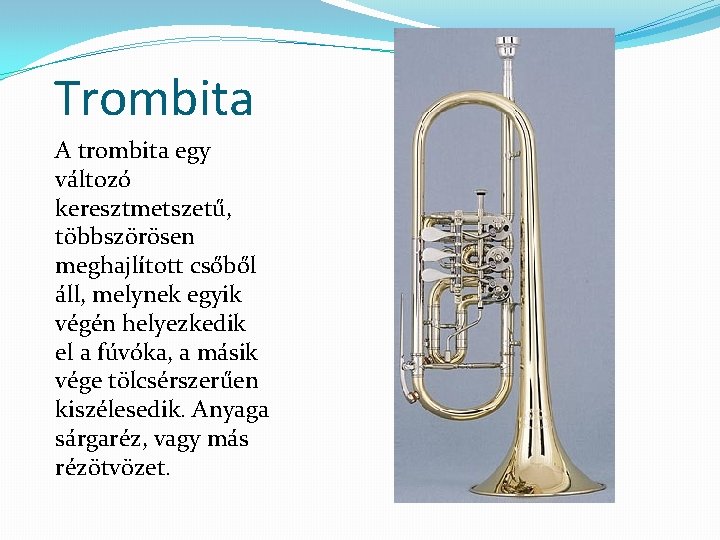 Trombita

A trombita egy változó keresztmetszetű, többszörösen meghajlított csőből áll, melynek egyik végén helyezkedik el a fúvóka, a másik vége tölcsérszerűen kiszélesedik. Anyaga sárgaréz, vagy más rézötvözet.